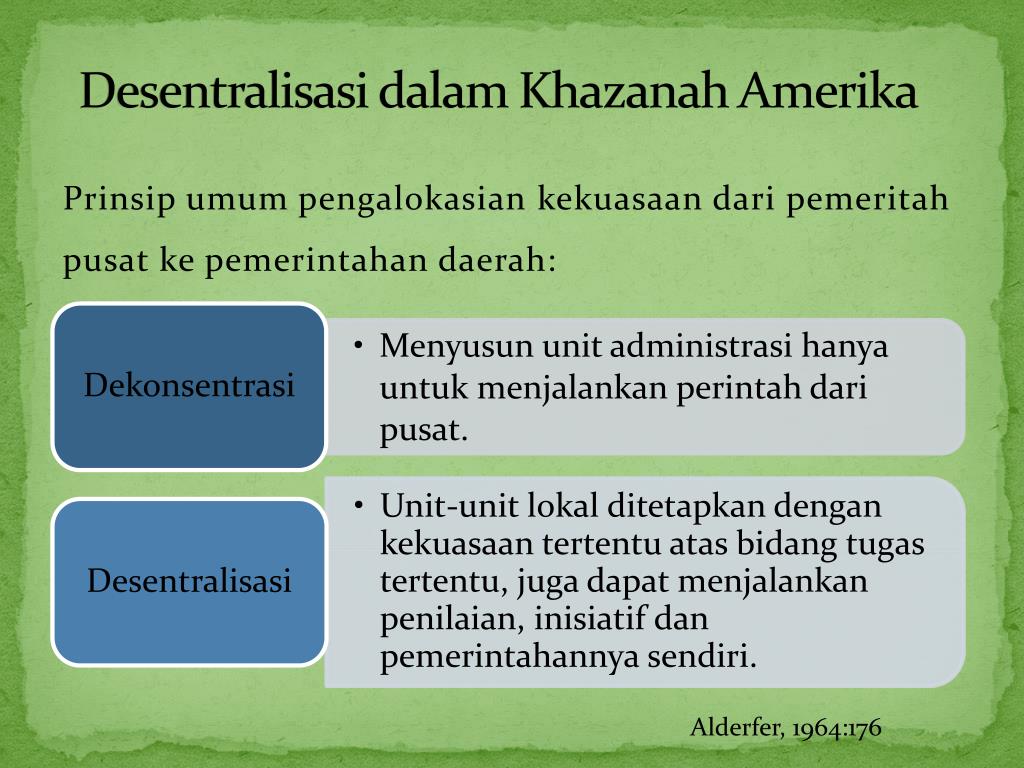 Desentralisasi dalam Khazanah Amerika

Prinsip umum pengalokasian kekuasaan dari pemeritah pusat ke pemerintahan daerah:

Dekonsentrasi

• Menyusun unit administrasi hanya untuk menjalankan perintah dari pusat.

Desentralisasi

• Unit-unit lokal ditetapkan dengan kekuasaan tertentu atas bidang tugas tertentu, juga dapat menjalankan penilaian, inisiatif dan pemerintahannya sendiri.

Alderfer, 1964:176